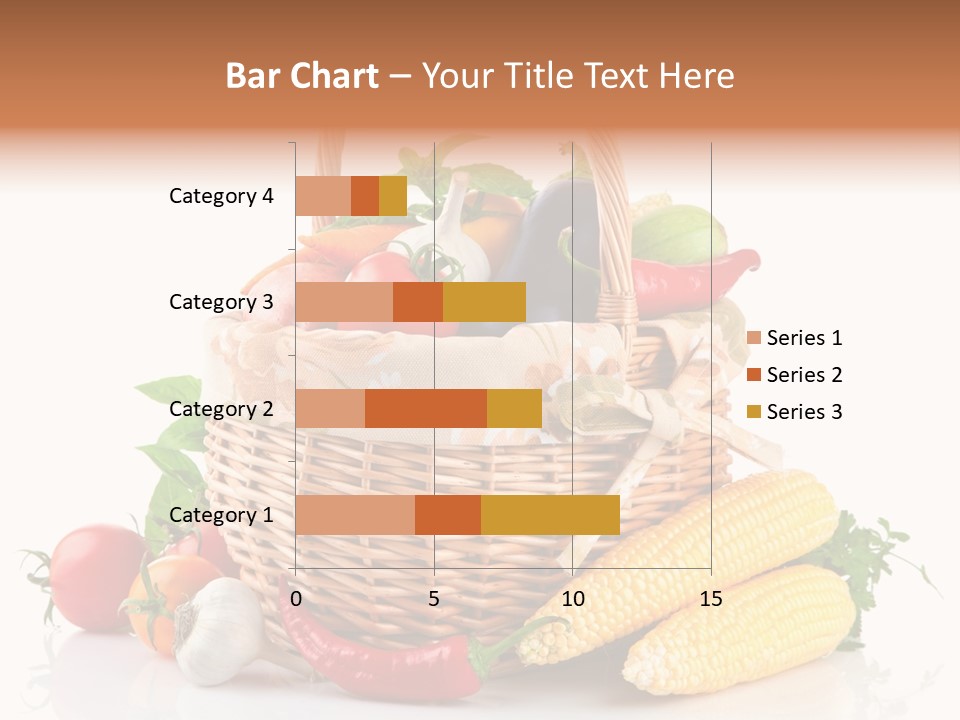 Bar Chart – Your Title Text Here

Category 4
Category 3
Category 2
Category 1

0
5
10
15

Series 1
Series 2
Series 3